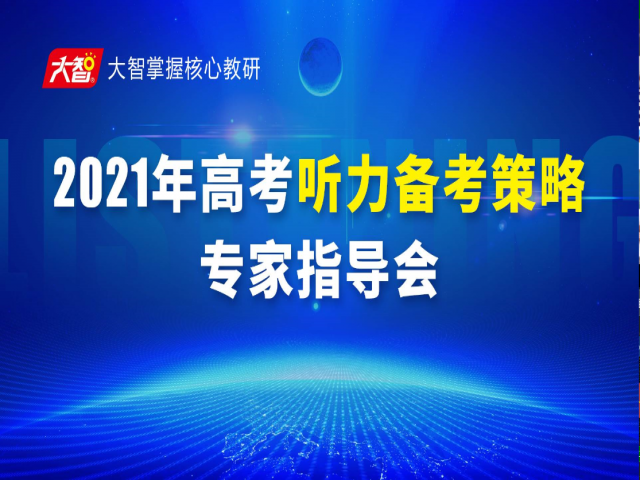 大智 大智掌握核心教研

LISTENING

2021年高考听力备考策略

专家指导会